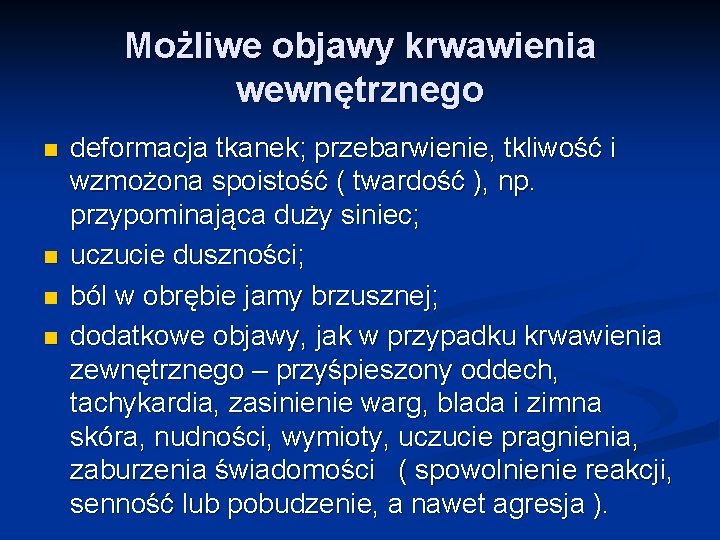 Możliwe objawy krwawienia wewnętrznego

- deformacja tkanek; przebarwienie, tkliwość i wzmożona spoistość ( twardość ), np. przypominająca duży siniec;
- uczucie duszności;
- ból w obrębie jamy brzusznej;
- dodatkowe objawy, jak w przypadku krwawienia zewnętrznego – przyśpieszony oddech, tachykardia, zasinienie warg, blada i zimna skóra, nudności, wymioty, uczucie pragnienia, zaburzenia świadomości ( spowolnienie reakcji, senność lub pobudzenie, a nawet agresja ).